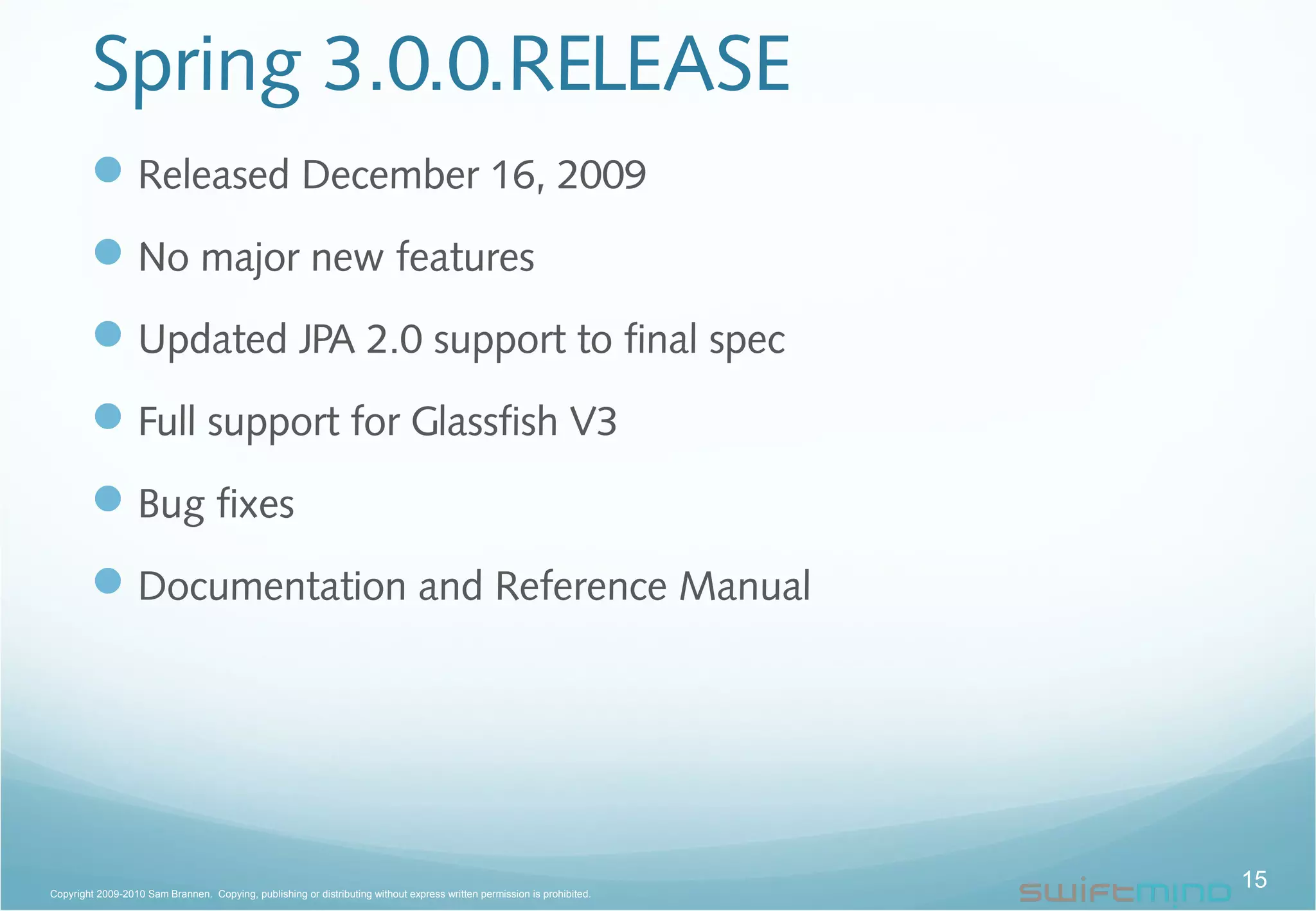 Spring 3.0.0.RELEASE

Released December 16, 2009

No major new features

Updated JPA 2.0 support to final spec

Full support for Glassfish V3

Bug fixes

Documentation and Reference Manual

Copyright 2009-2010 Sam Brannen. Copying, publishing or distributing without express written permission is prohibited.

swiftmind

15